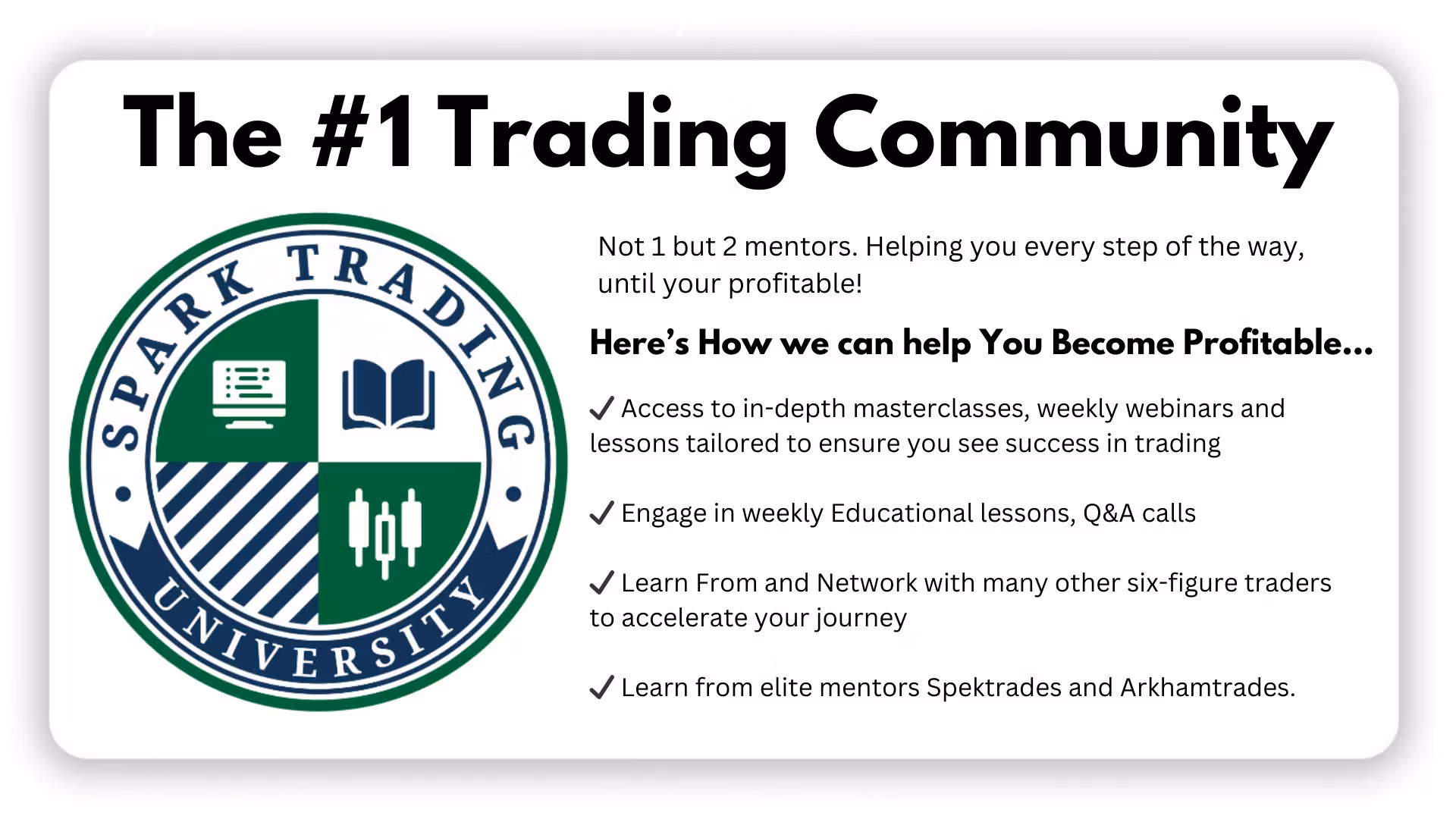 The #1 Trading Community

SPARK TRADING

UNIVERSITY

Not 1 but 2 mentors. Helping you every step of the way, until your profitable!

Here's How we can help You Become Profitable...

✓ Access to in-depth masterclasses, weekly webinars and lessons tailored to ensure you see success in trading

✓ Engage in weekly Educational lessons, Q&A calls

✓ Learn From and Network with many other six-figure traders to accelerate your journey

✓ Learn from elite mentors Spektrades and Arkhamtrades.